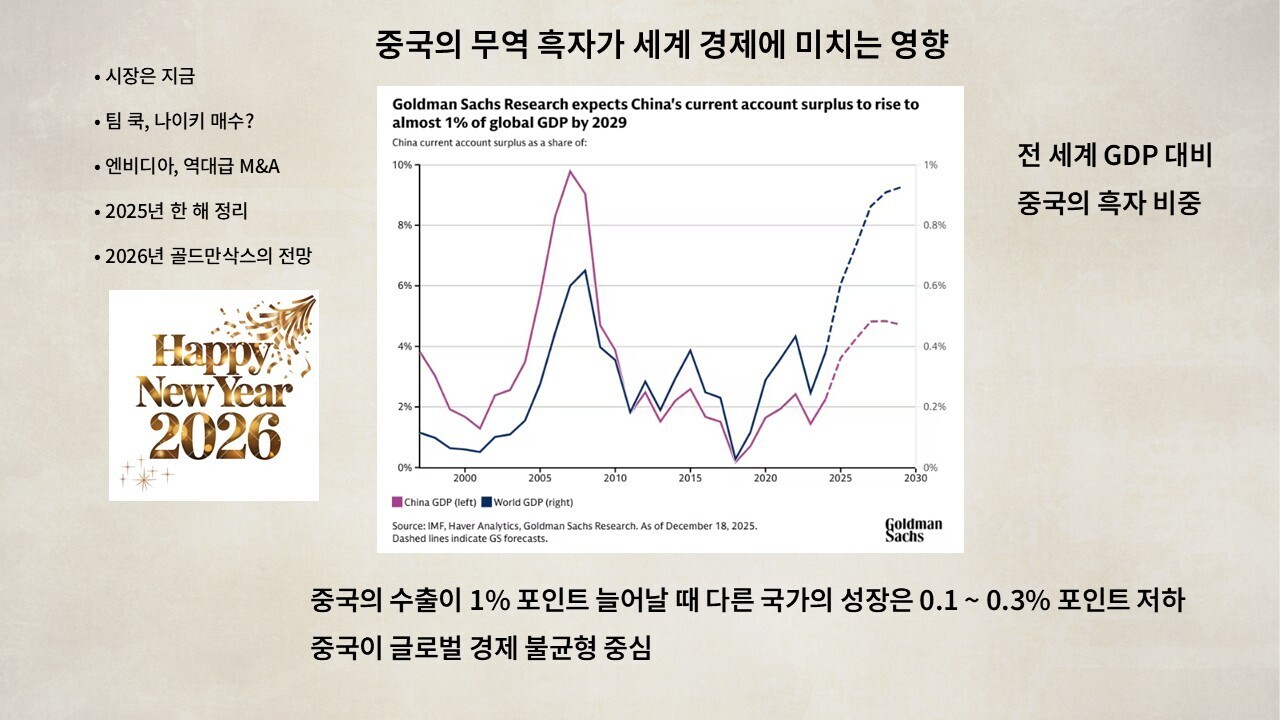 중국의 무역 흑자가 세계 경제에 미치는 영향

• 시장은 지금

• 팀 쿡, 나이키 매수?

• 엔비디아, 역대급 M&A

• 2025년 한 해 정리

• 2026년 골드만삭스의 전망

Happy New Year 2026

Goldman Sachs Research expects China's current account surplus to rise to almost 1% of global GDP by 2029

China current account surplus as a share of:

10%
8%
6%
4%
2%
0%

1%
0.8%
0.6%
0.4%
0.2%
0%

2000 2005 2010 2015 2020 2025 2030

China GDP (left) World GDP (right)

Source: IMF, Haver Analytics, Goldman Sachs Research. As of December 18, 2025.
Dashed lines indicate GS forecasts.

Goldman Sachs

전 세계 GDP 대비
중국의 흑자 비중

중국의 수출이 1% 포인트 늘어날 때 다른 국가의 성장은 0.1 ~ 0.3% 포인트 저하

중국이 글로벌 경제 불균형 중심